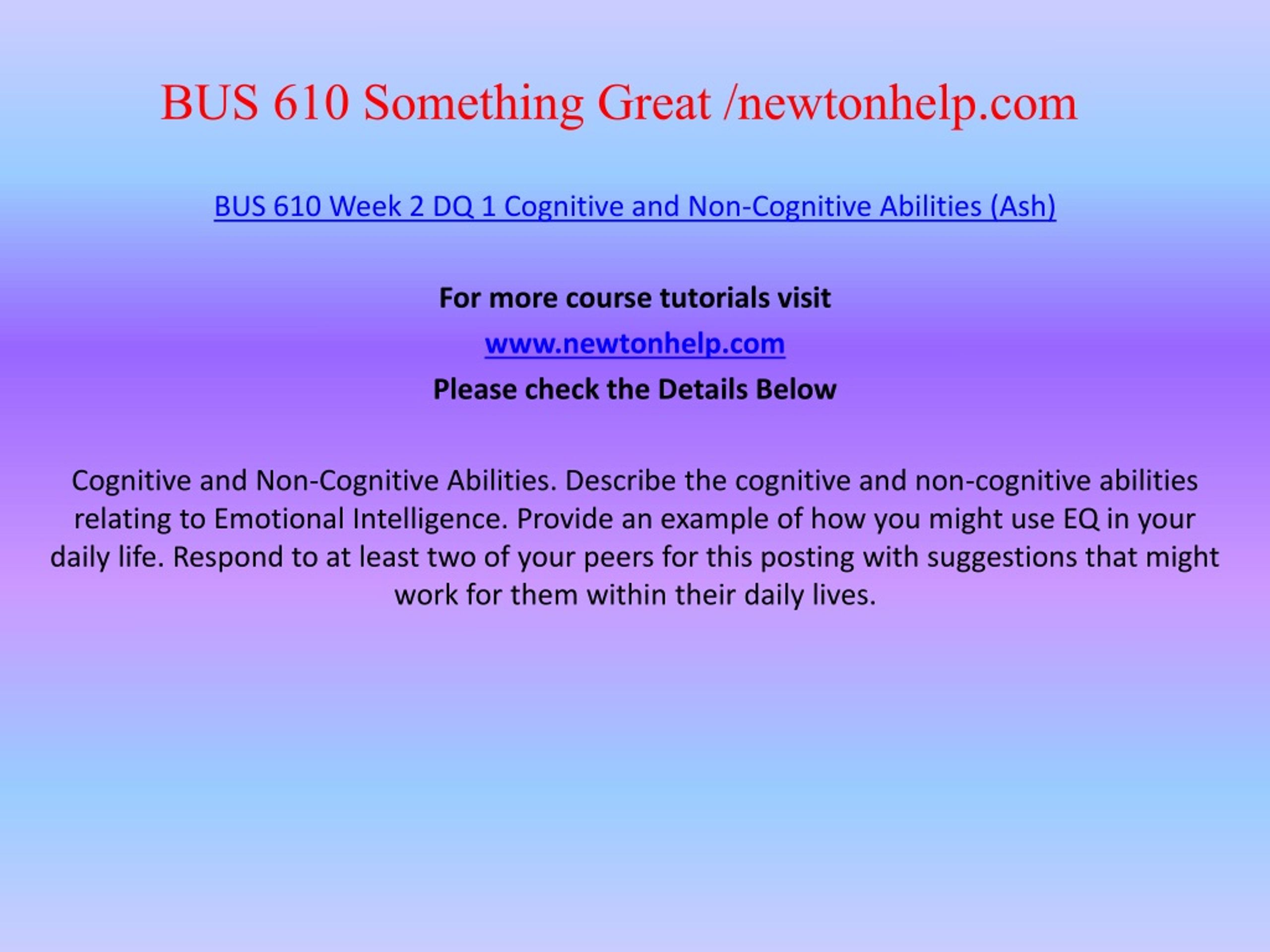 BUS 610 Something Great /newtonhelp.com

BUS 610 Week 2 DQ 1 Cognitive and Non-Cognitive Abilities (Ash)

For more course tutorials visit

www.newtonhelp.com

Please check the Details Below

Cognitive and Non-Cognitive Abilities. Describe the cognitive and non-cognitive abilities relating to Emotional Intelligence. Provide an example of how you might use EQ in your daily life. Respond to at least two of your peers for this posting with suggestions that might work for them within their daily lives.